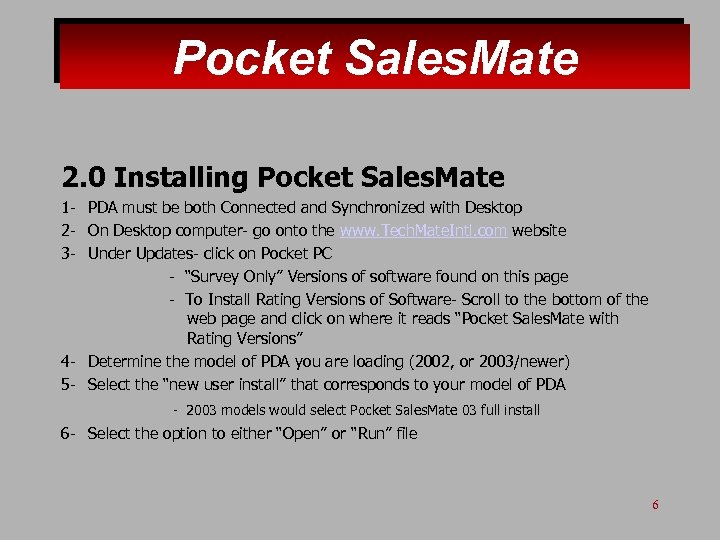 Pocket SalesMate

2.0 Installing Pocket SalesMate

1- PDA must be both Connected and Synchronized with Desktop

2- On Desktop computer- go onto the www.TechMateIntl.com website

3- Under Updates- click on Pocket PC

- "Survey Only" Versions of software found on this page

- To Install Rating Versions of Software- Scroll to the bottom of the web page and click on where it reads "Pocket SalesMate with Rating Versions"

4- Determine the model of PDA you are loading (2002, or 2003/newer)

5- Select the "new user install" that corresponds to your model of PDA

- 2003 models would select Pocket SalesMate 03 full install

6- Select the option to either "Open" or "Run" file

6